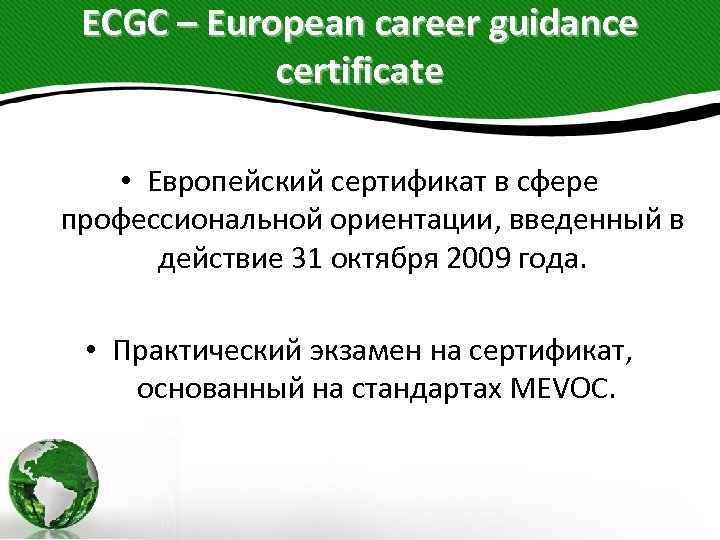 ECGC – European career guidance certificate

• Европейский сертификат в сфере профессиональной ориентации, введенный в действие 31 октября 2009 года.

• Практический экзамен на сертификат, основанный на стандартах MEVOC.